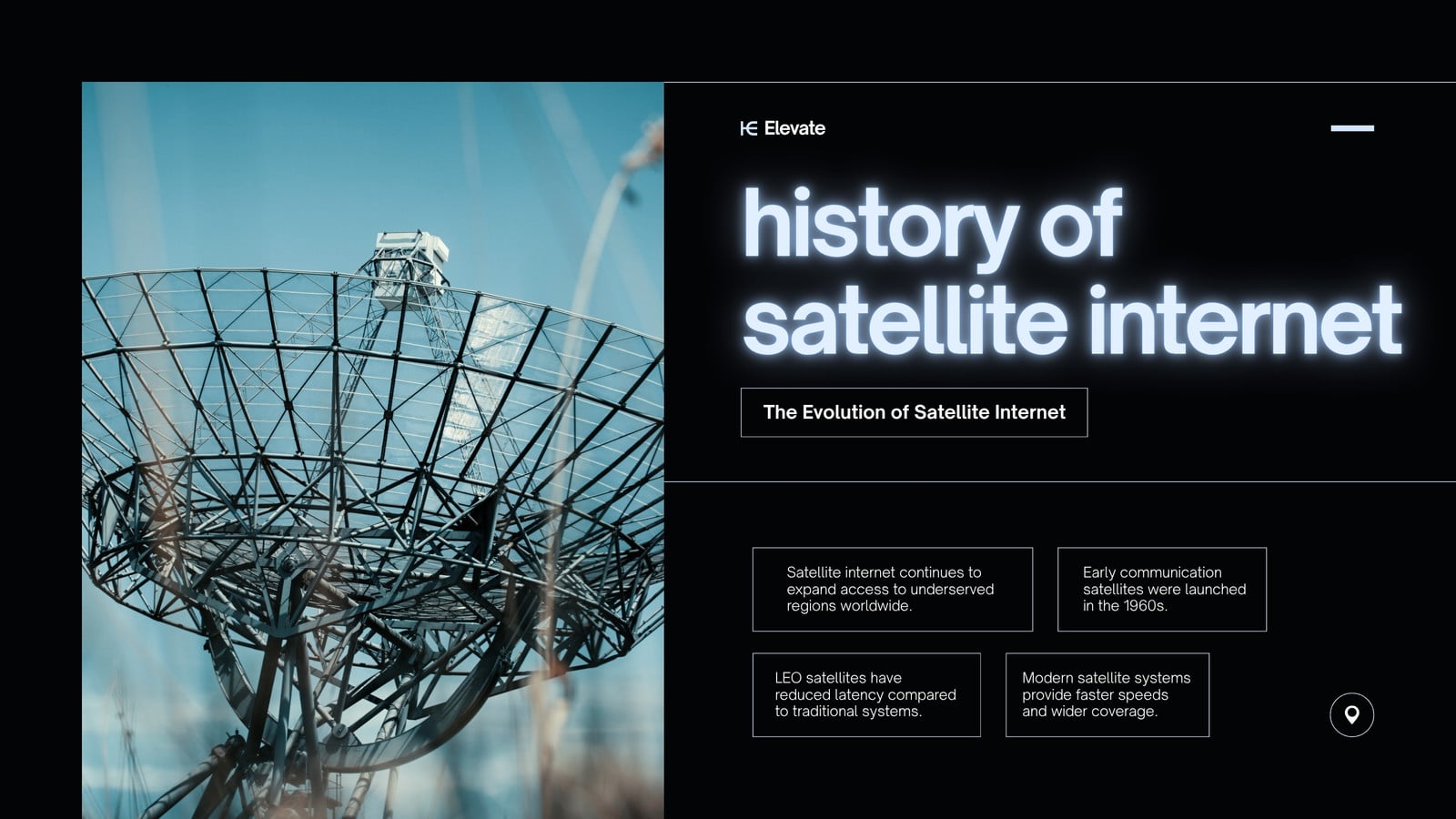 Elevate

history of satellite internet

The Evolution of Satellite Internet

Satellite internet continues to expand access to underserved regions worldwide.

Early communication satellites were launched in the 1960s.

LEO satellites have reduced latency compared to traditional systems.

Modern satellite systems provide faster speeds and wider coverage.